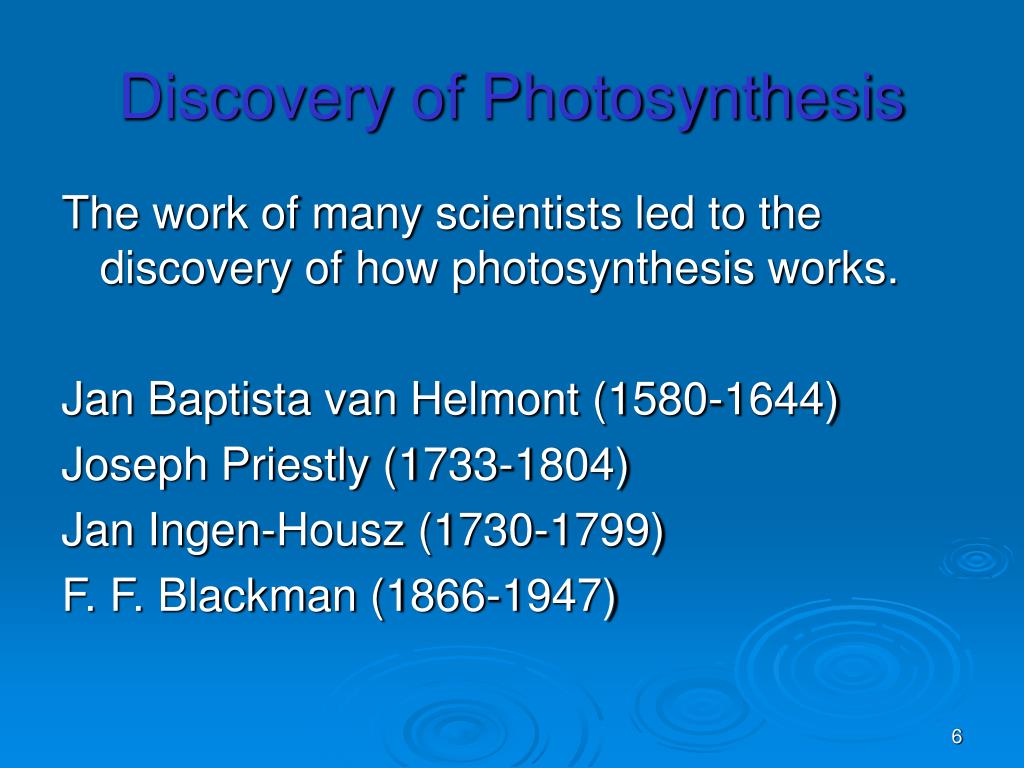 Discovery of Photosynthesis

The work of many scientists led to the discovery of how photosynthesis works.

Jan Baptista van Helmont (1580-1644)
Joseph Priestly (1733-1804)
Jan Ingen-Housz (1730-1799)
F. F. Blackman (1866-1947)

6